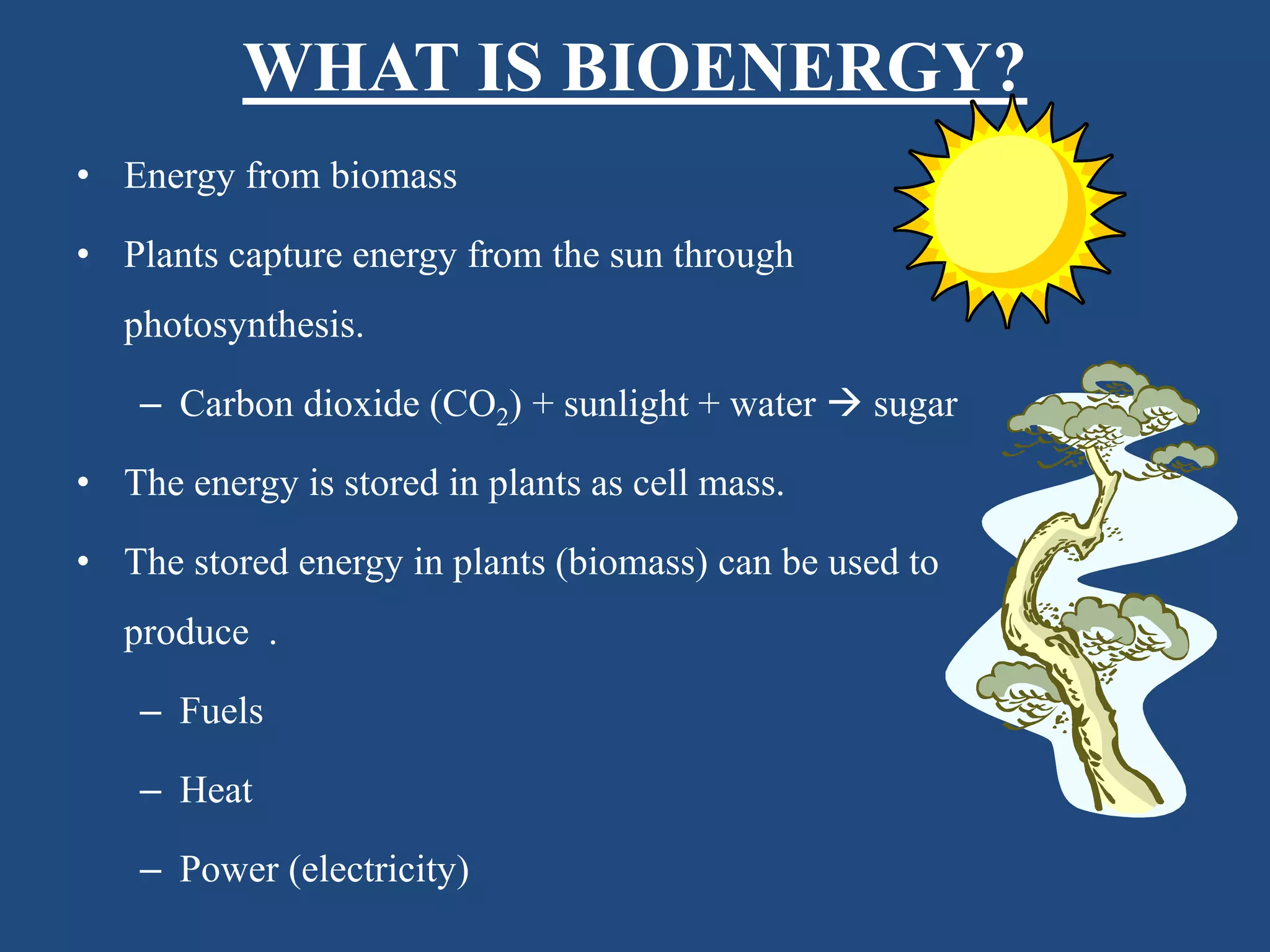 WHAT IS BIOENERGY?

• Energy from biomass

• Plants capture energy from the sun through photosynthesis.

– Carbon dioxide ($CO_2$) + sunlight + water → sugar

• The energy is stored in plants as cell mass.

• The stored energy in plants (biomass) can be used to produce .

– Fuels

– Heat

– Power (electricity)